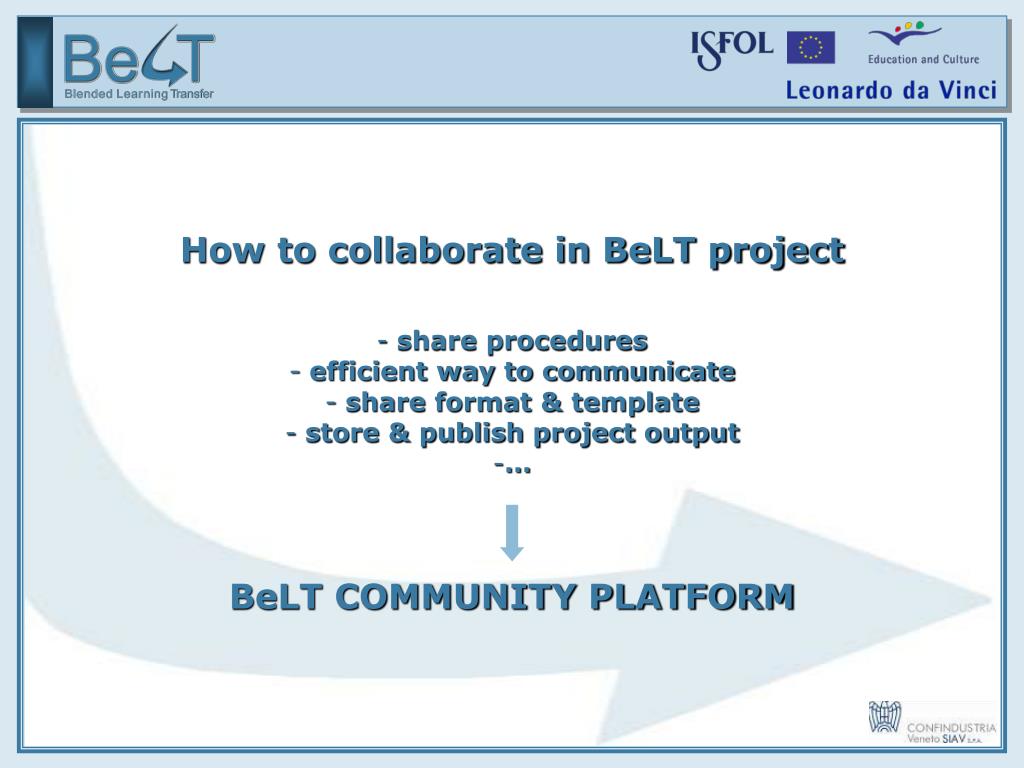 BeLT
Blended Learning Transfer

ISFOL

Education and Culture
Leonardo da Vinci

How to collaborate in BeLT project

- share procedures
- efficient way to communicate
- share format & template
- store & publish project output
-…

BeLT COMMUNITY PLATFORM

CONFINDUSTRIA
Veneto SIAV S.P.A.